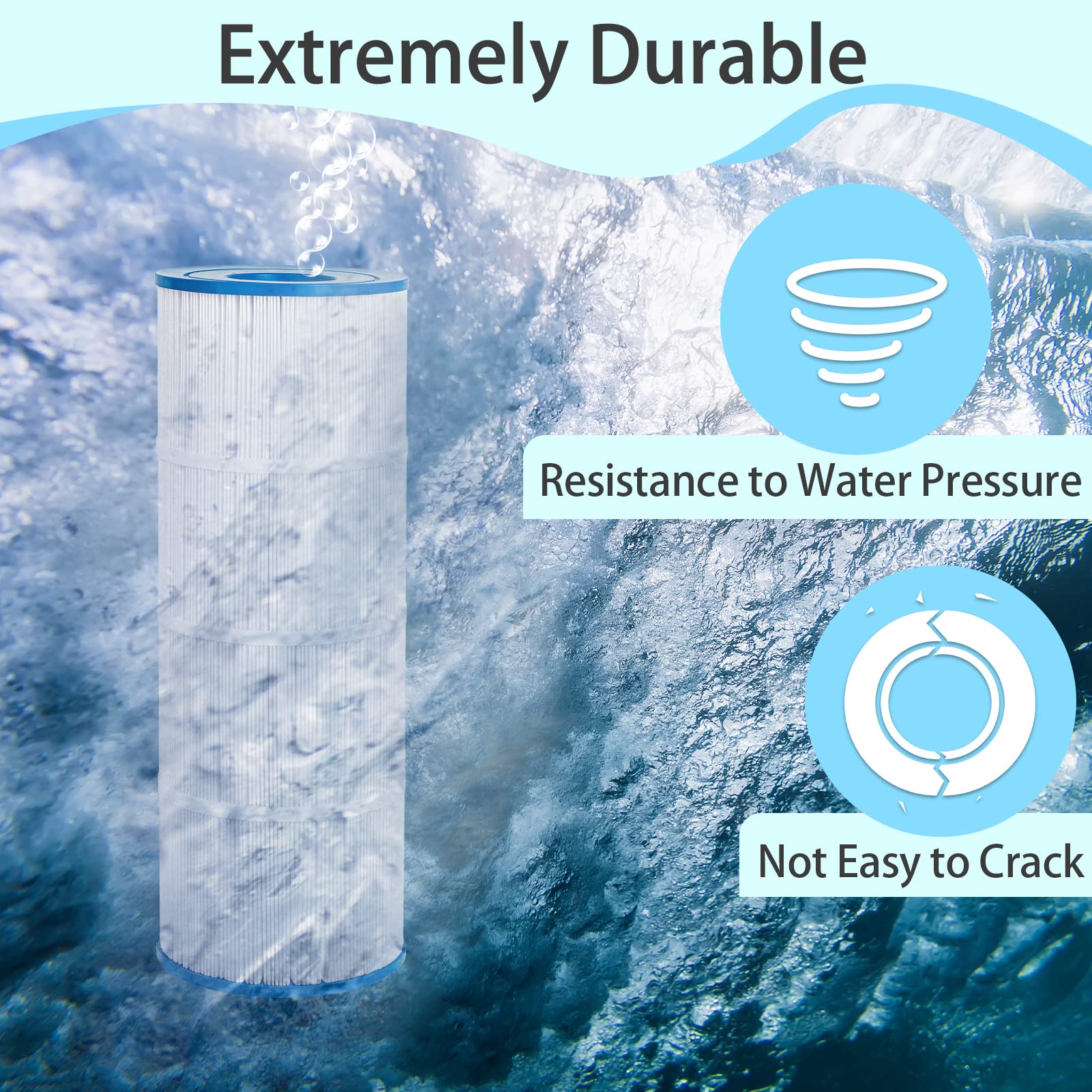 Extremely Durable

Resistance to Water Pressure

Not Easy to Crack